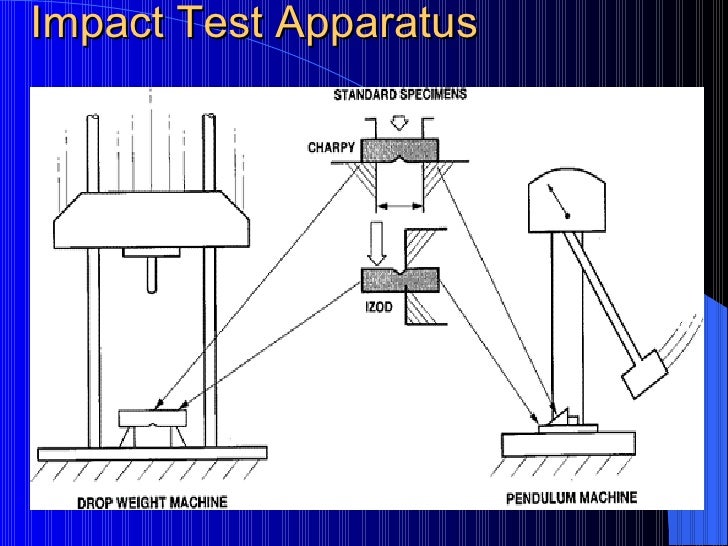 Impact Test Apparatus

STANDARD SPECIMENS

CHARPY

IZOD

DROP WEIGHT MACHINE

PENDULUM MACHINE